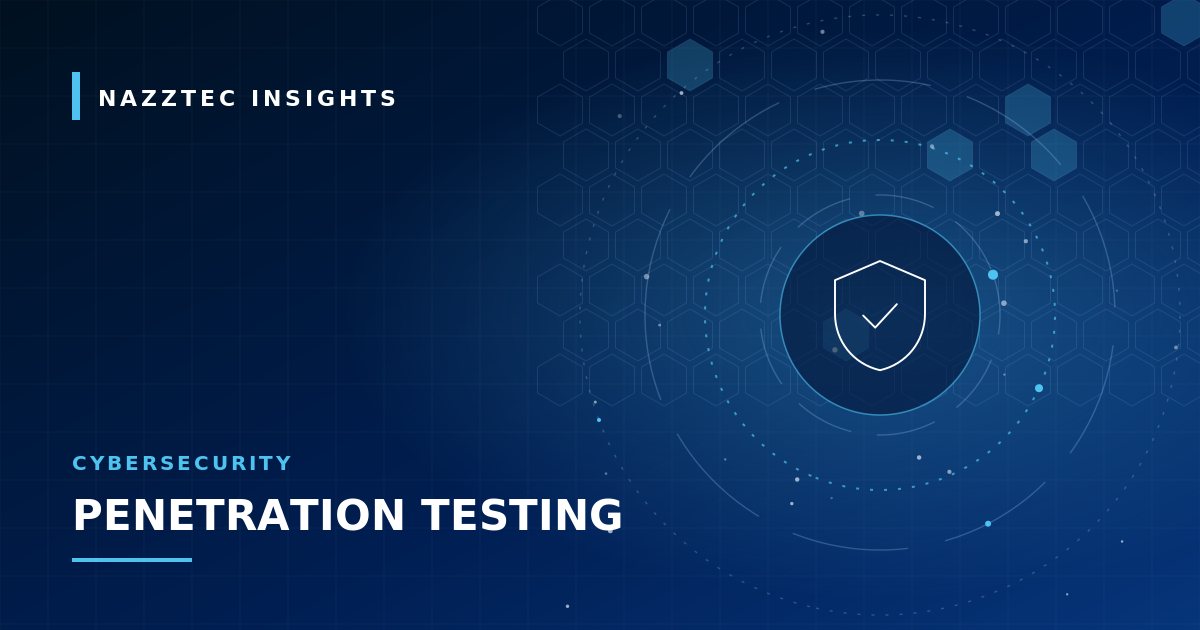 NAZZTEC INSIGHTS

CYBERSECURITY

PENETRATION TESTING